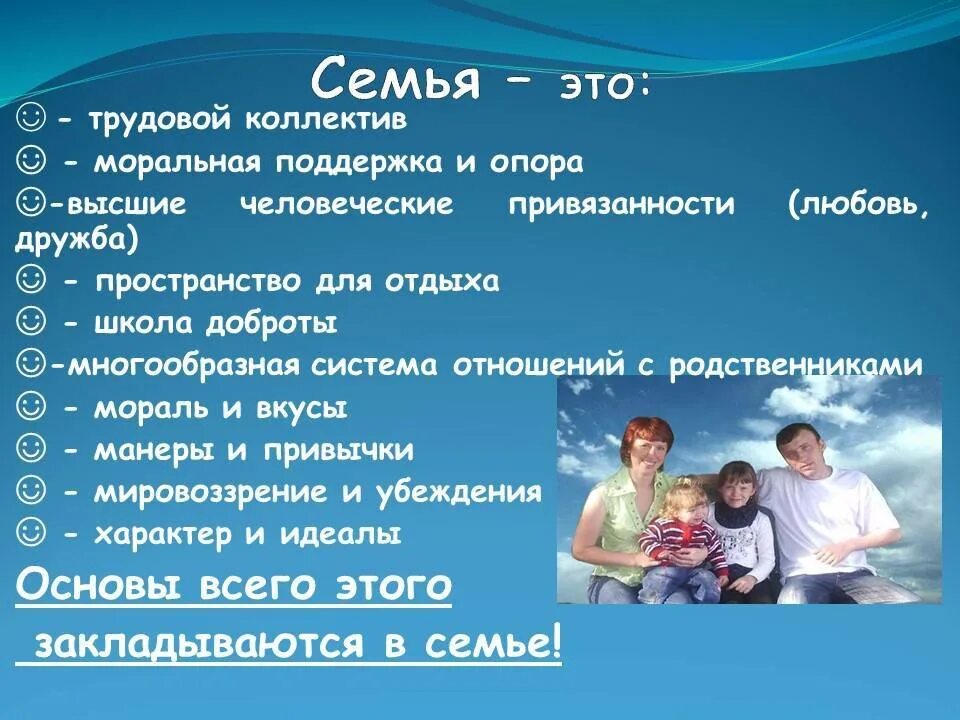 Семья – это:
☺ - трудовой коллектив
☺ - моральная поддержка и опора
☺-высшие человеческие привязанности (любовь, дружба)
☺ - пространство для отдыха
☺ - школа доброты
☺-многообразная система отношений с родственниками
☺ - мораль и вкусы
☺ - манеры и привычки
☺ - мировоззрение и убеждения
☺ - характер и идеалы
Основы всего этого
закладываются в семье!